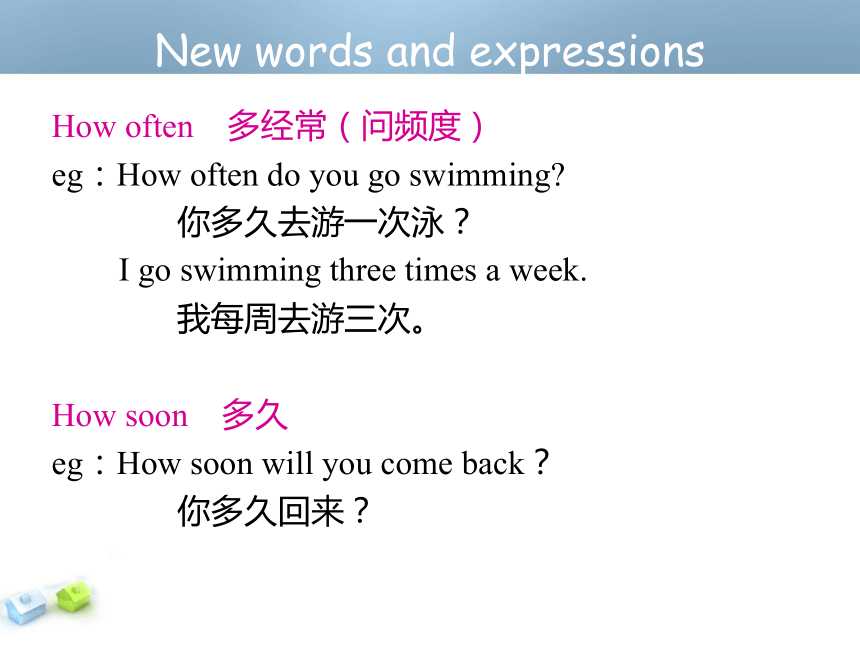 New words and expressions

How often 多经常（问频度）
eg：How often do you go swimming?
你多久去游一次泳？
I go swimming three times a week.
我每周去游三次。

How soon 多久
eg：How soon will you come back？
你多久回来？